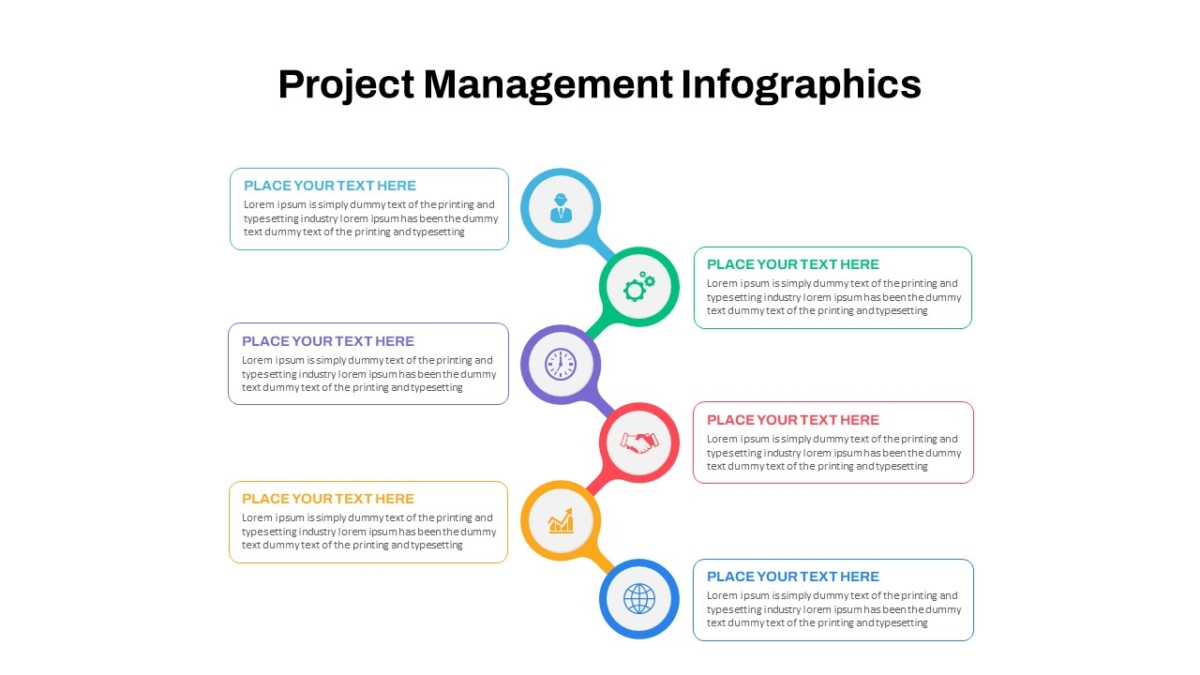 Project Management Infographics

PLACE YOUR TEXT HERE
Lorem ipsum is simply dummy text of the printing and typesetting industry lorem ipsum has been the dummy text dummy text of the printing and typesetting

PLACE YOUR TEXT HERE
Lorem ipsum is simply dummy text of the printing and typesetting industry lorem ipsum has been the dummy text dummy text of the printing and typesetting

PLACE YOUR TEXT HERE
Lorem ipsum is simply dummy text of the printing and typesetting industry lorem ipsum has been the dummy text dummy text of the printing and typesetting

PLACE YOUR TEXT HERE
Lorem ipsum is simply dummy text of the printing and typesetting industry lorem ipsum has been the dummy text dummy text of the printing and typesetting

PLACE YOUR TEXT HERE
Lorem ipsum is simply dummy text of the printing and typesetting industry lorem ipsum has been the dummy text dummy text of the printing and typesetting

PLACE YOUR TEXT HERE
Lorem ipsum is simply dummy text of the printing and typesetting industry lorem ipsum has been the dummy text dummy text of the printing and typesetting